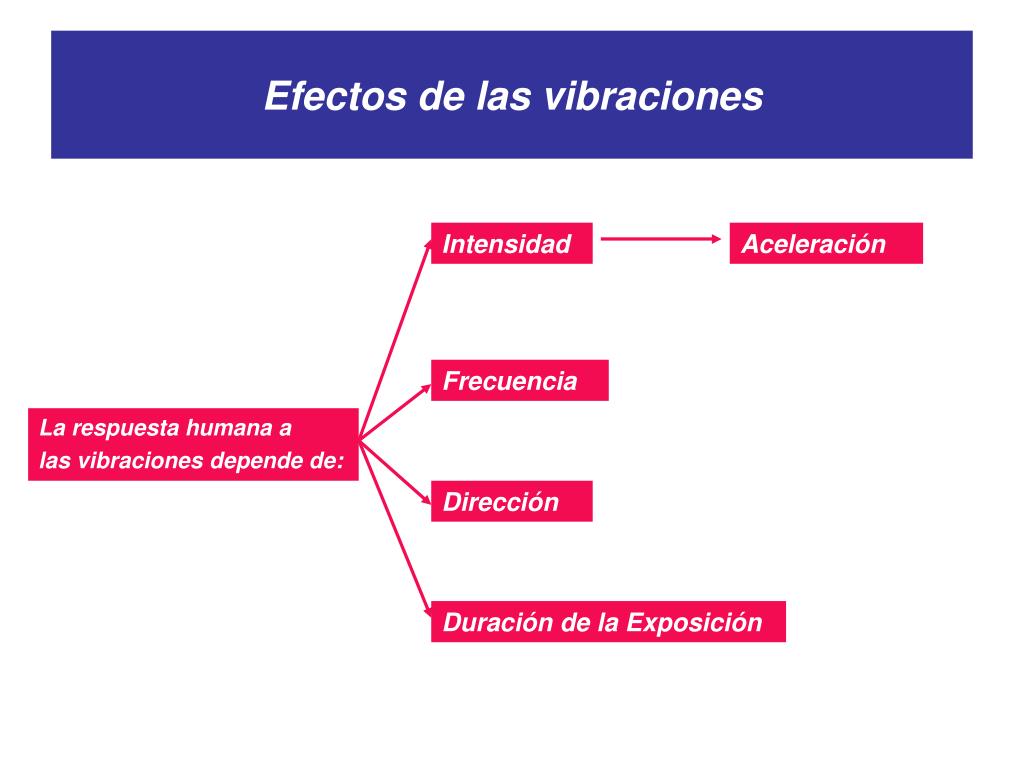 Efectos de las vibraciones

La respuesta humana a las vibraciones depende de:

Intensidad

Aceleración

Frecuencia

Dirección

Duración de la Exposición